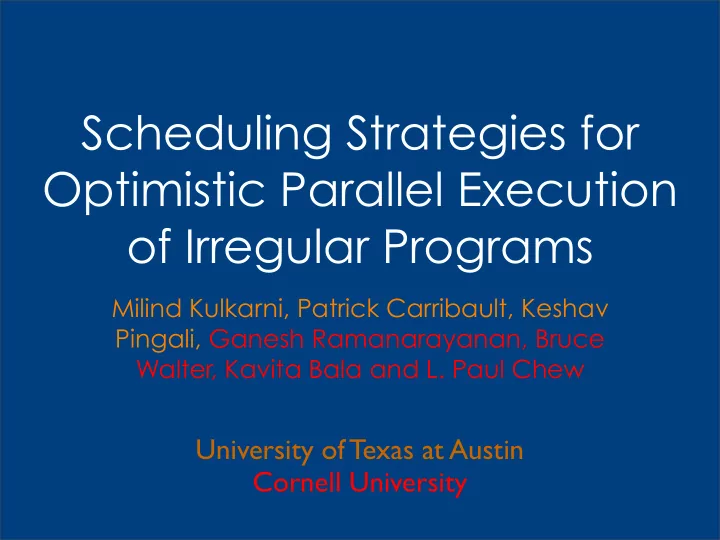 Scheduling Strategies for Optimistic Parallel Execution of Irregular Programs

Milind Kulkarni, Patrick Carribault, Keshav Pingali, Ganesh Ramanarayanan, Bruce Walter, Kavita Bala and L. Paul Chew

University of Texas at Austin
Cornell University